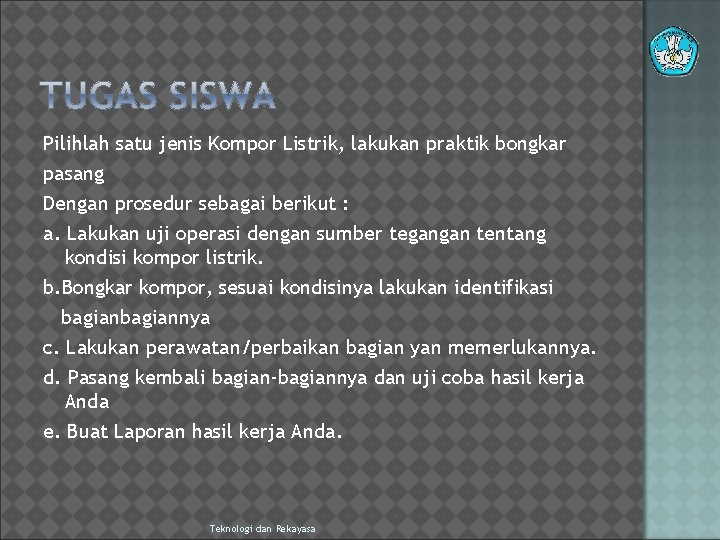 TUGAS SISWA

Pilihlah satu jenis Kompor Listrik, lakukan praktik bongkar pasang

Dengan prosedur sebagai berikut :

a. Lakukan uji operasi dengan sumber tegangan tentang kondisi kompor listrik.

b.Bongkar kompor, sesuai kondisinya lakukan identifikasi bagianbagiannya

c. Lakukan perawatan/perbaikan bagian yan memerlukannya.

d. Pasang kembali bagian-bagiannya dan uji coba hasil kerja Anda

e. Buat Laporan hasil kerja Anda.

Teknologi dan Rekayasa